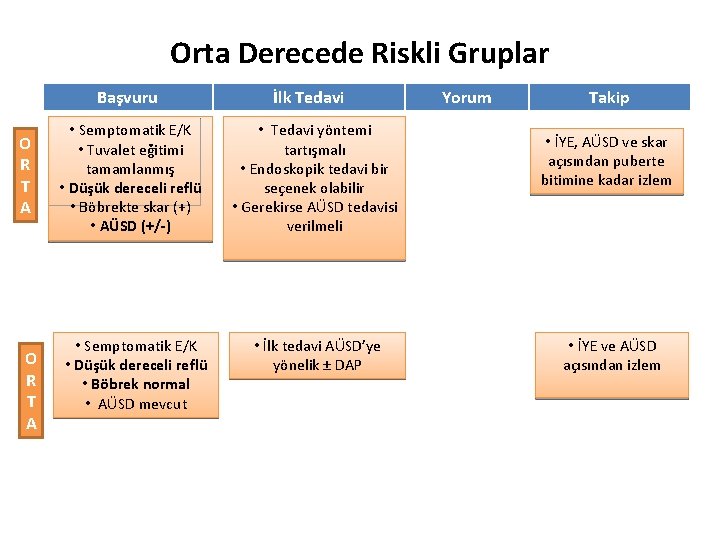 Orta Derecede Riskli Gruplar

| | Başvuru | İlk Tedavi | Yorum | Takip |
|---|---|---|---|---|
| ORTA | • Semptomatik E/K • Tuvalet eğitimi tamamlanmış • Düşük dereceli reflü • Böbrekte skar (+) • AÜSD (+/-) | • Tedavi yöntemi tartışmalı • Endoskopik tedavi bir seçenek olabilir • Gerekirse AÜSD tedavisi verilmeli | | • İYE, AÜSD ve skar açısından puberte bitimine kadar izlem |
| ORTA | • Semptomatik E/K • Düşük dereceli reflü • Böbrek normal • AÜSD mevcut | • İlk tedavi AÜSD'ye yönelik ± DAP | | • İYE ve AÜSD açısından izlem |